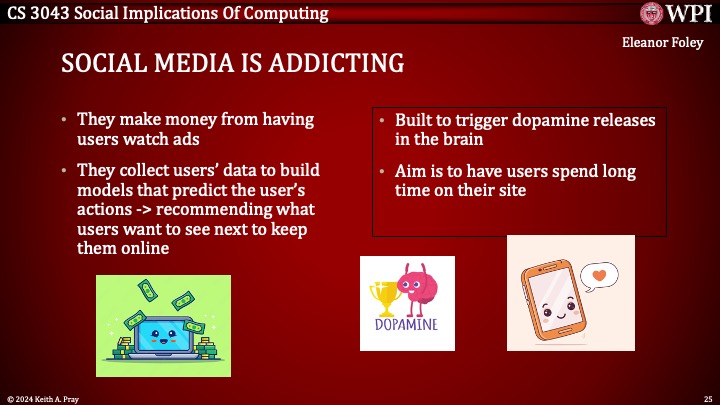 CS 3043 Social Implications Of Computing

WPI

Eleanor Foley

SOCIAL MEDIA IS ADDICTING

• They make money from having users watch ads

• They collect users' data to build models that predict the user's actions -> recommending what users want to see next to keep them online

• Built to trigger dopamine releases in the brain

• Aim is to have users spend long time on their site

DOPAMINE

© 2024 Keith A. Pray

25